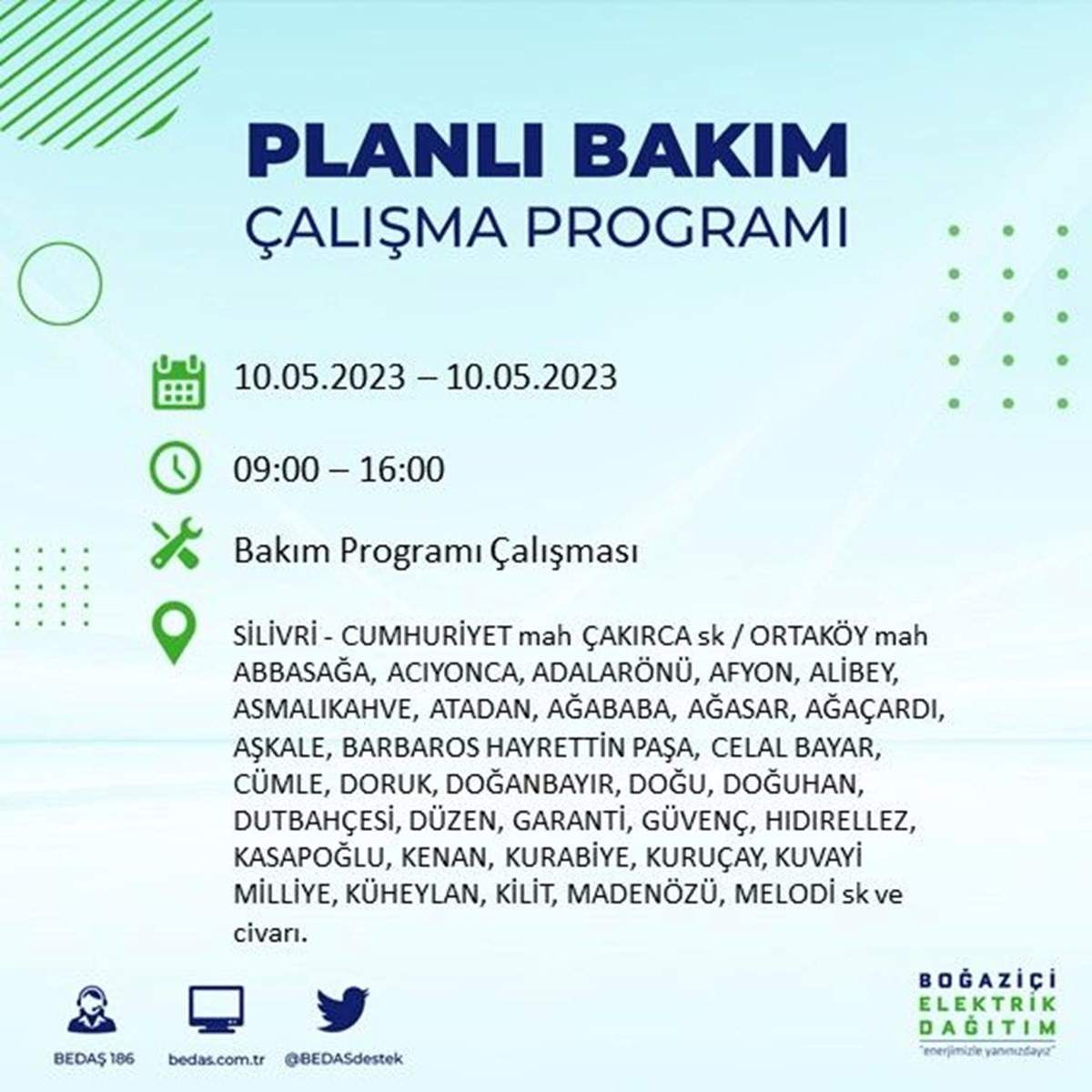 PLANLI BAKIM
ÇALIŞMA PROGRAMI

10.05.2023 – 10.05.2023

09:00 – 16:00

Bakım Programı Çalışması

SİLİVRİ - CUMHURİYET mah ÇAKIRCA sk / ORTAKÖY mah ABBASAĞA, ACIYONCA, ADALARÖNÜ, AFYON, ALİBEY, ASMALIKAHVE, ATADAN, AĞABABA, AĞASAR, AĞAÇARDI, AŞKALE, BARBAROS HAYRETTİN PAŞA, CELAL BAYAR, CÜMLE, DORUK, DOĞANBAYIR, DOĞU, DOĞUHAN, DUTBAHÇESİ, DÜZEN, GARANTİ, GÜVENÇ, HIDIRELLEZ, KASAPOĞLU, KENAN, KURABİYE, KURUÇAY, KUVAYİ MİLLİYE, KÜHEYLAN, KİLİT, MADENÖZÜ, MELODİ sk ve civarı.

BEDAŞ 186
bedas.com.tr
@BEDASdestek

BOĞAZİÇİ
ELEKTRİK
DAĞITIM
"enerjimizle yanınızdayız"